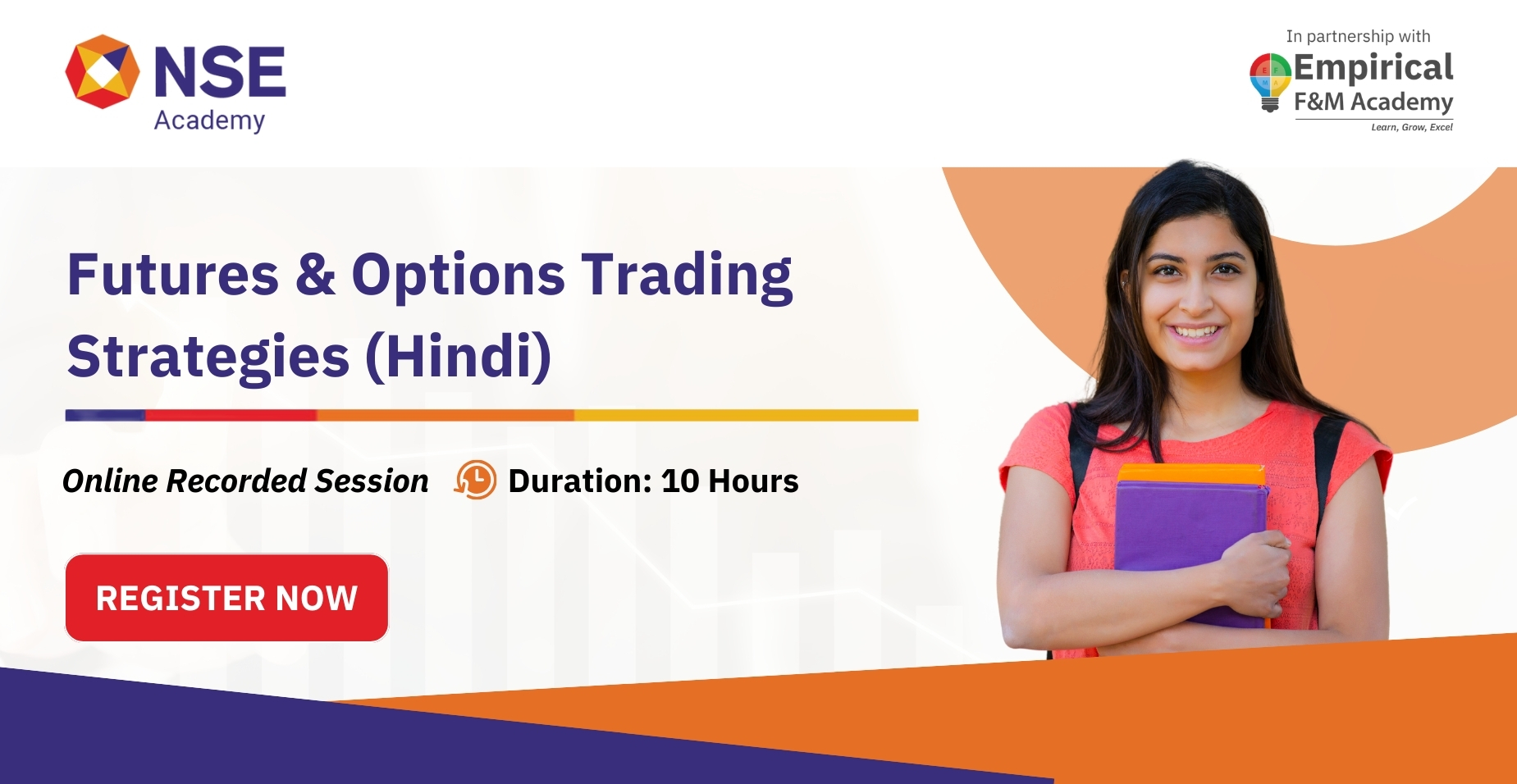 NSE
Academy

In partnership with
Empirical
F&M Academy
Learn, Grow, Excel

Futures & Options Trading Strategies (Hindi)

Online Recorded Session

Duration: 10 Hours

REGISTER NOW